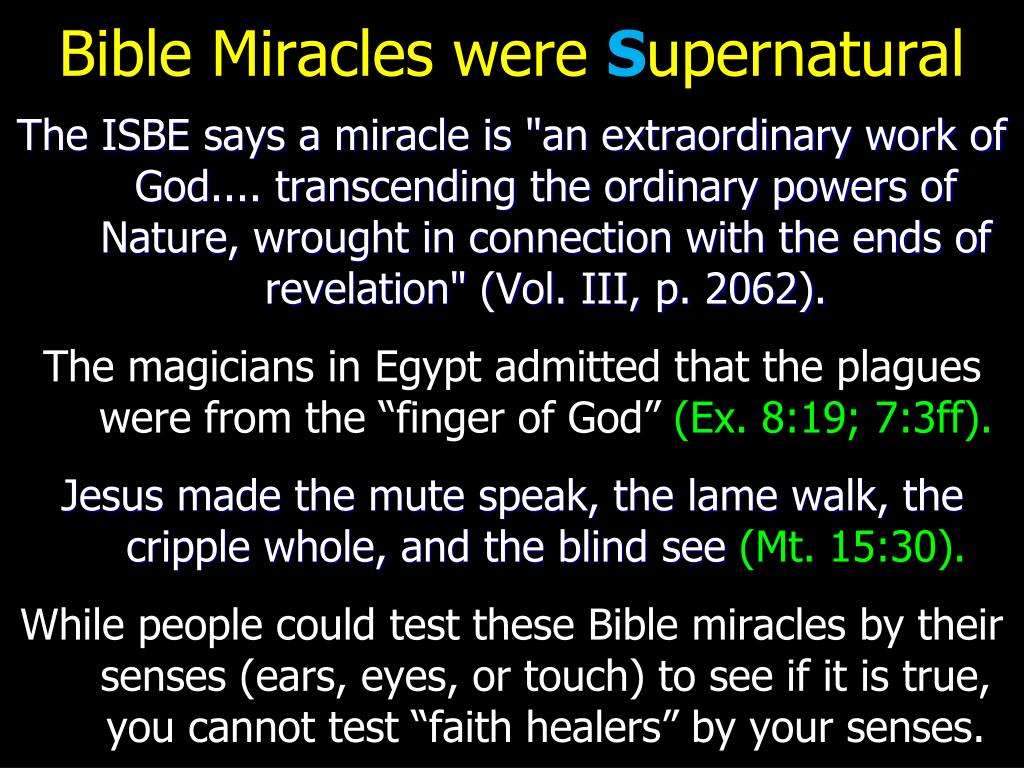 Bible Miracles were Supernatural

The ISBE says a miracle is "an extraordinary work of God.... transcending the ordinary powers of Nature, wrought in connection with the ends of revelation" (Vol. III, p. 2062).

The magicians in Egypt admitted that the plagues were from the “finger of God” (Ex. 8:19; 7:3ff).

Jesus made the mute speak, the lame walk, the cripple whole, and the blind see (Mt. 15:30).

While people could test these Bible miracles by their senses (ears, eyes, or touch) to see if it is true, you cannot test “faith healers” by your senses.